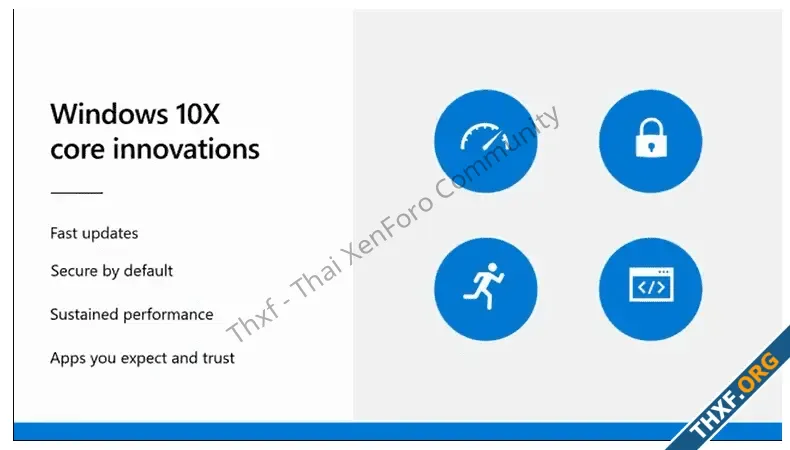 Windows 10X core innovations

Fast updates

Secure by default

Sustained performance

Apps you expect and trust

Thxf - Thai XenForo Community

THXF.ORG